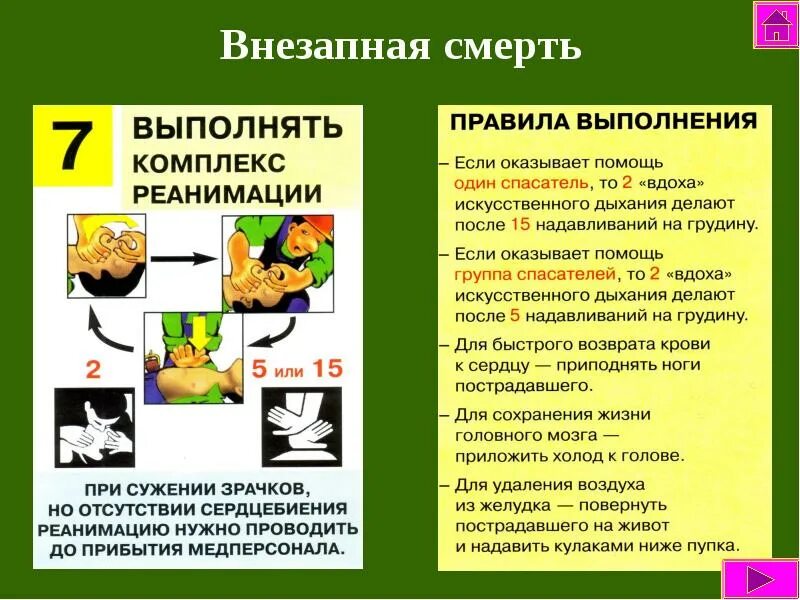 Внезапная смерть

7 ВЫПОЛНЯТЬ КОМПЛЕКС РЕАНИМАЦИИ

2

5 или 15

ПРИ СУЖЕНИИ ЗРАЧКОВ, НО ОТСУТСТВИИ СЕРДЦЕБИЕНИЯ РЕАНИМАЦИЮ НУЖНО ПРОВОДИТЬ ДО ПРИБЫТИЯ МЕДПЕРСОНАЛА.

ПРАВИЛА ВЫПОЛНЕНИЯ

– Если оказывает помощь один спасатель, то 2 «вдоха» искусственного дыхания делают после 15 надавливаний на грудину.

– Если оказывает помощь группа спасателей, то 2 «вдоха» искусственного дыхания делают после 5 надавливаний на грудину.

– Для быстрого возврата крови к сердцу — приподнять ноги пострадавшего.

– Для сохранения жизни головного мозга — приложить холод к голове.

– Для удаления воздуха из желудка — повернуть пострадавшего на живот и надавить кулаками ниже пупка.